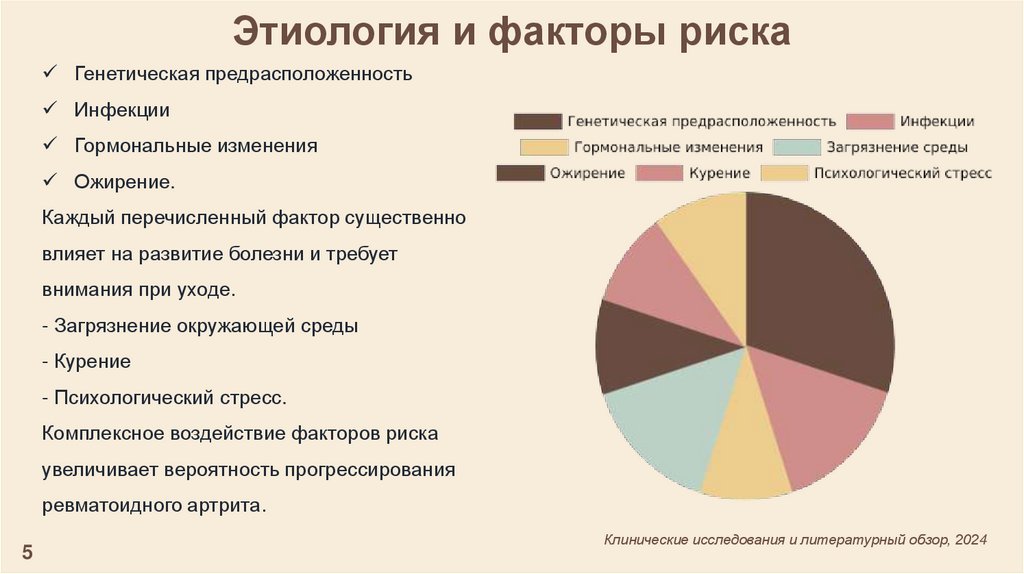 Этиология и факторы риска

✓ Генетическая предрасположенность

✓ Инфекции

✓ Гормональные изменения

✓ Ожирение.

Каждый перечисленный фактор существенно влияет на развитие болезни и требует внимания при уходе.

- Загрязнение окружающей среды

- Курение

- Психологический стресс.

Комплексное воздействие факторов риска увеличивает вероятность прогрессирования ревматоидного артрита.

Генетическая предрасположенность
Инфекции
Гормональные изменения
Загрязнение среды
Ожирение
Курение
Психологический стресс

Клинические исследования и литературный обзор, 2024

5